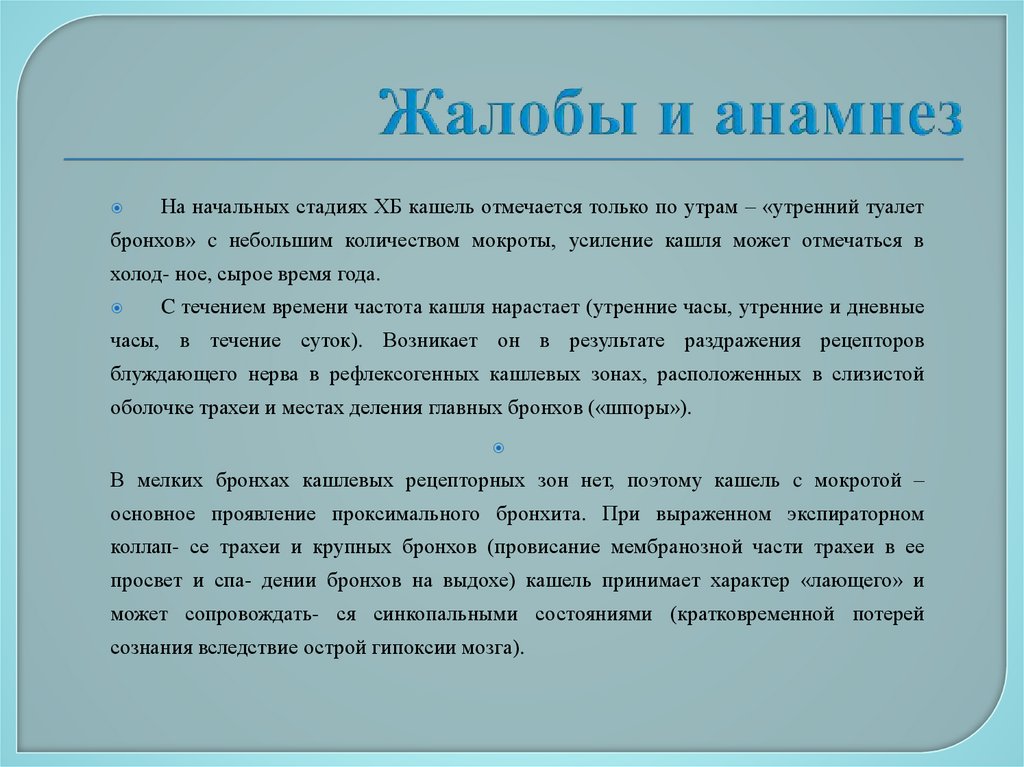 Жалобы и анамнез

На начальных стадиях ХБ кашель отмечается только по утрам – «утренний туалет бронхов» с небольшим количеством мокроты, усиление кашля может отмечаться в холод- ное, сырое время года.

С течением времени частота кашля нарастает (утренние часы, утренние и дневные часы, в течение суток). Возникает он в результате раздражения рецепторов блуждающего нерва в рефлексогенных кашлевых зонах, расположенных в слизистой оболочке трахеи и местах деления главных бронхов («шпоры»).

В мелких бронхах кашлевых рецепторных зон нет, поэтому кашель с мокротой – основное проявление проксимального бронхита. При выраженном экспираторном коллап- се трахеи и крупных бронхов (провисание мембранозной части трахеи в ее просвет и спа- дении бронхов на выдохе) кашель принимает характер «лающего» и может сопровождать- ся синкопальными состояниями (кратковременной потерей сознания вследствие острой гипоксии мозга).